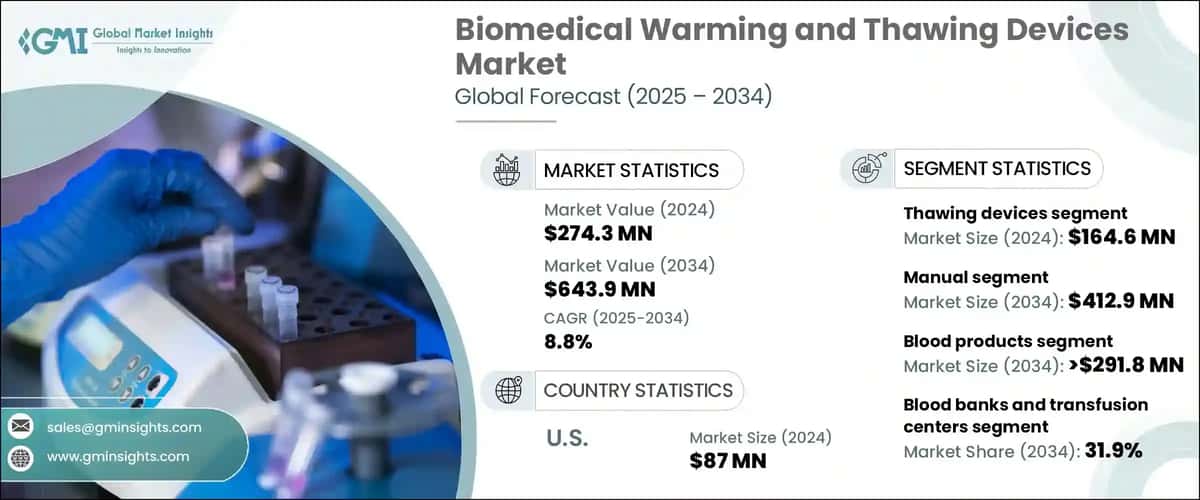 GMI Global Market Insights
Insights to Innovation

Biomedical Warming and Thawing Devices Market
Global Forecast (2025 – 2034)

MARKET STATISTICS

Market Value (2024)
$274.3 MN

Market Value (2034)
$643.9 MN

CAGR (2025-2034)
8.8%

COUNTRY STATISTICS

U.S.

Market Size (2024)
$87 MN

SEGMENT STATISTICS

Thawing devices segment
Market Size (2024): $164.6 MN

Manual segment
Market Size (2034): $412.9 MN

Blood products segment
Market Size (2034): >$291.8 MN

Blood banks and transfusion centers segment
Market Share (2034): 31.9%

sales@gminsights.com
www.gminsights.com